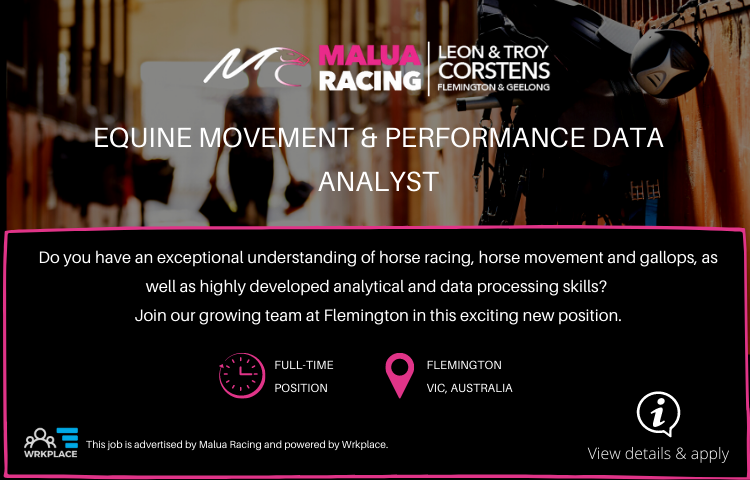 MALUA RACING
LEON & TROY CORSTENS
FLEMINGTON & GEELONG

EQUINE MOVEMENT & PERFORMANCE DATA ANALYST

Do you have an exceptional understanding of horse racing, horse movement and gallops, as well as highly developed analytical and data processing skills?
Join our growing team at Flemington in this exciting new position.

FULL-TIME POSITION

FLEMINGTON VIC, AUSTRALIA

WRKPLACE

This job is advertised by Malua Racing and powered by Wrkplace.

View details & apply